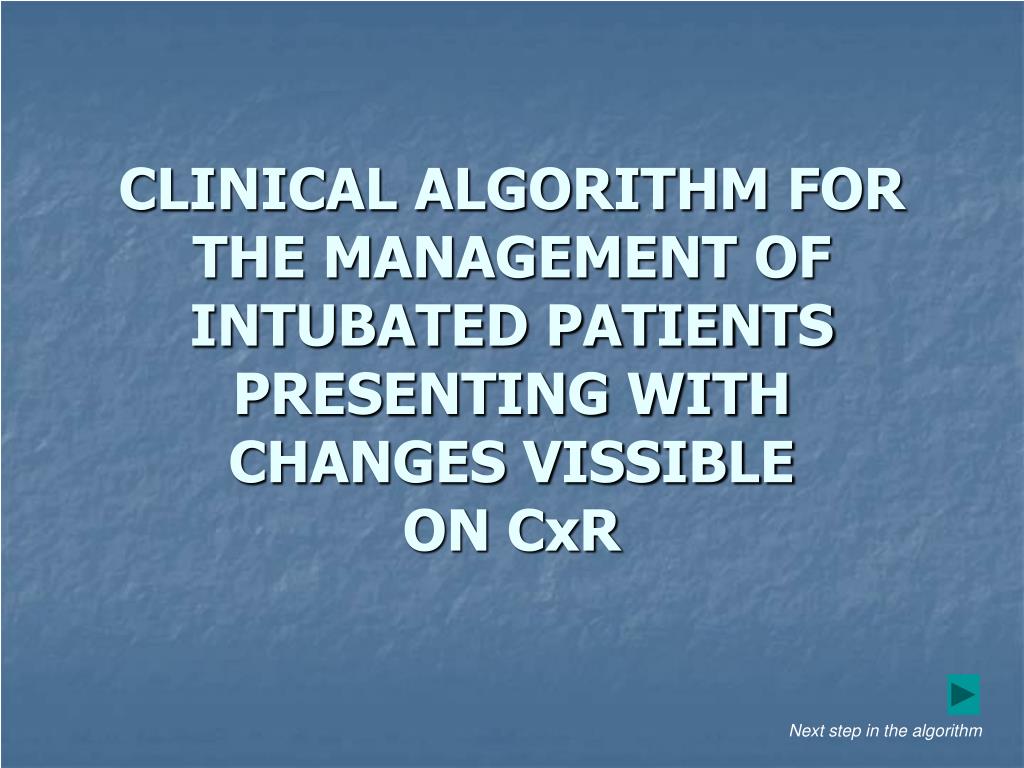 CLINICAL ALGORITHM FOR THE MANAGEMENT OF INTUBATED PATIENTS PRESENTING WITH CHANGES VISSIBLE ON CxR

Next step in the algorithm